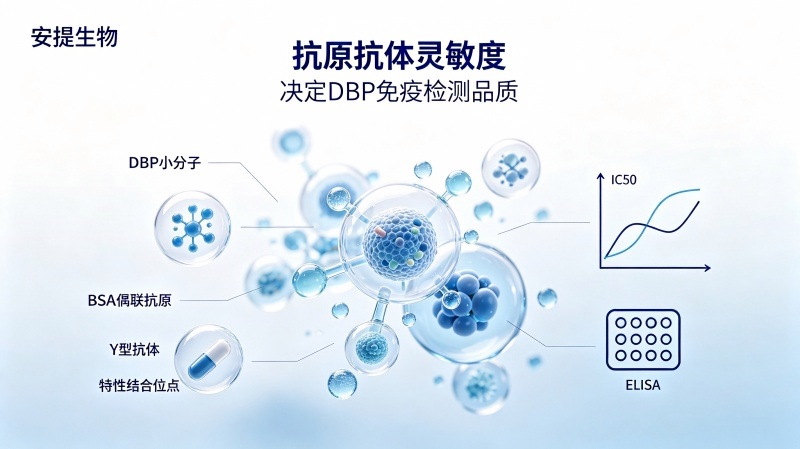 安提生物

抗原抗体灵敏度

决定DBP免疫检测品质

DBP小分子

BSA偶联抗原

Y型抗体

特性结合位点

IC50

ELISA